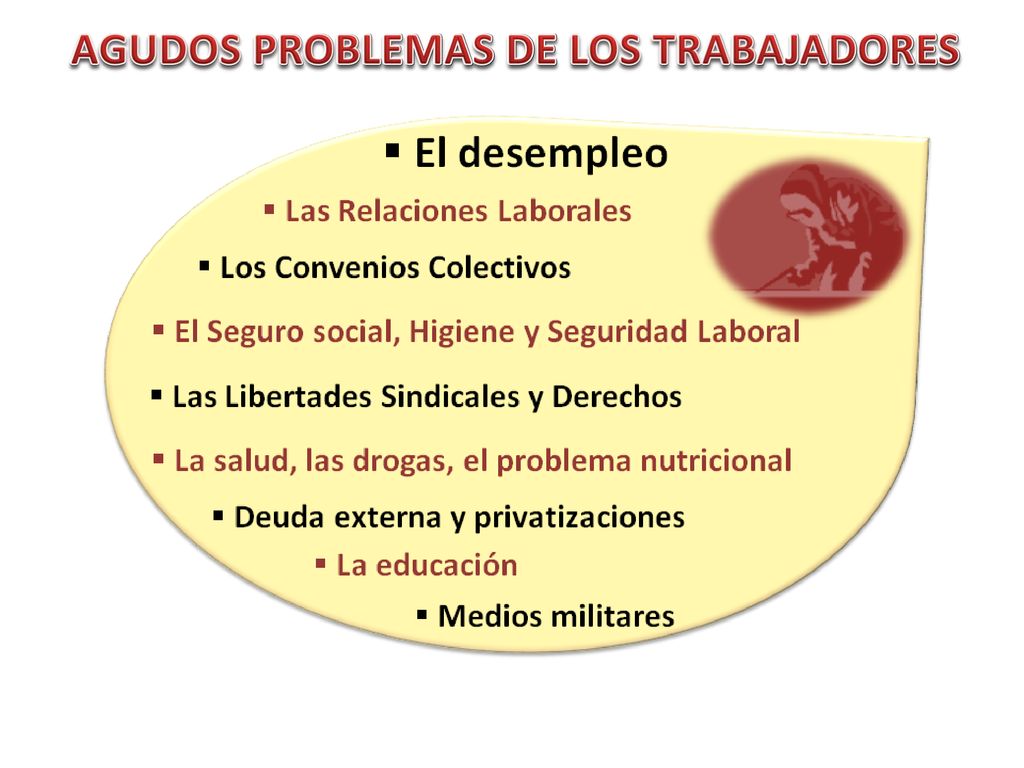 AGUDOS PROBLEMAS DE LOS TRABAJADORES

▪ El desempleo

▪ Las Relaciones Laborales

▪ Los Convenios Colectivos

▪ El Seguro social, Higiene y Seguridad Laboral

▪ Las Libertades Sindicales y Derechos

▪ La salud, las drogas, el problema nutricional

▪ Deuda externa y privatizaciones

▪ La educación

▪ Medios militares